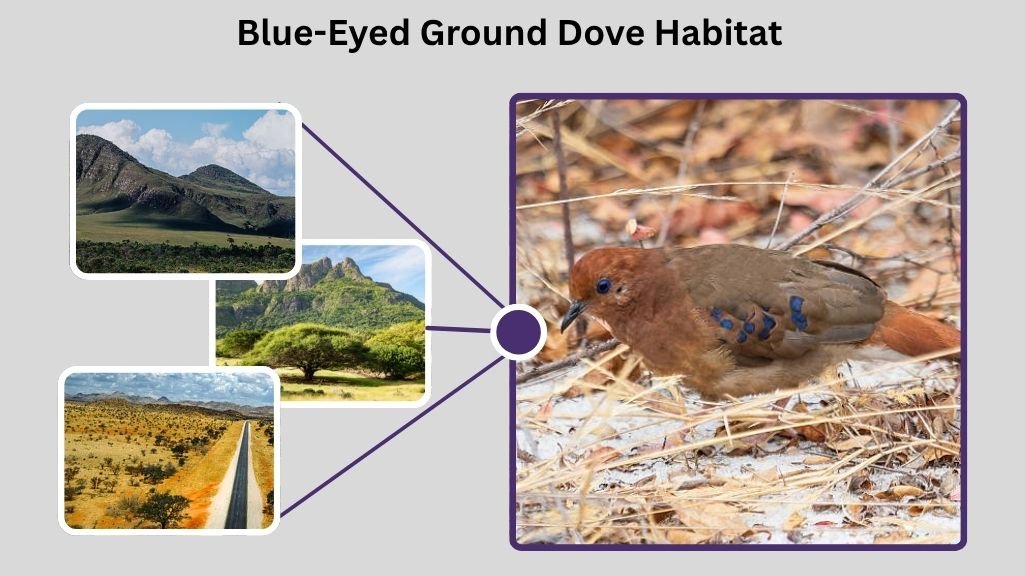 Blue-Eyed Ground Dove Habitat